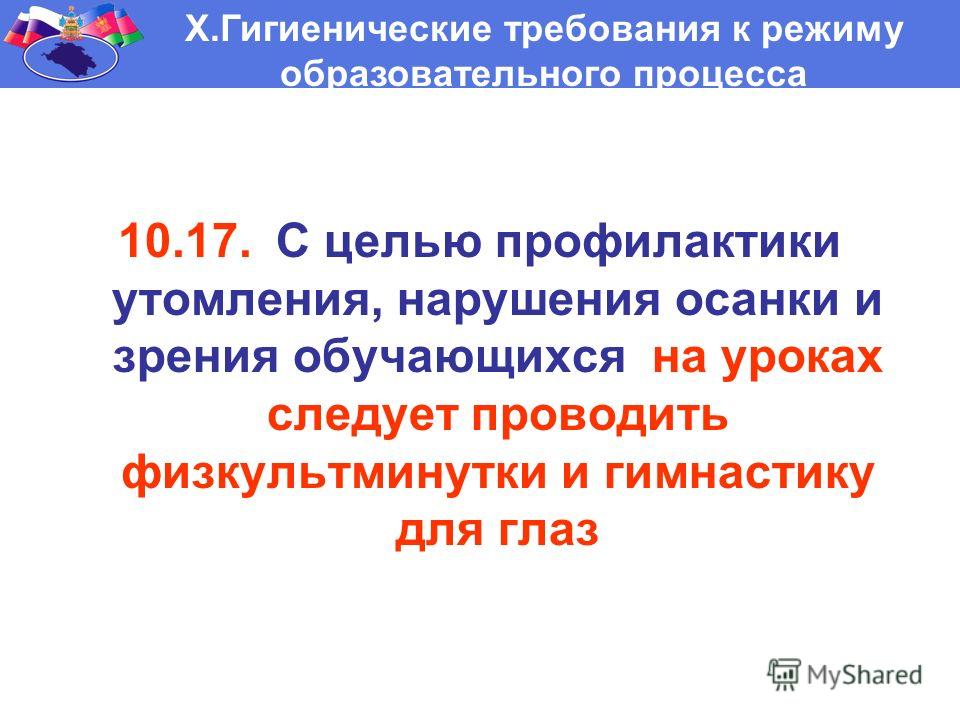 X.Гигиенические требования к режиму образовательного процесса

10.17. С целью профилактики утомления, нарушения осанки и зрения обучающихся на уроках следует проводить физкультминутки и гимнастику для глаз

MyShared